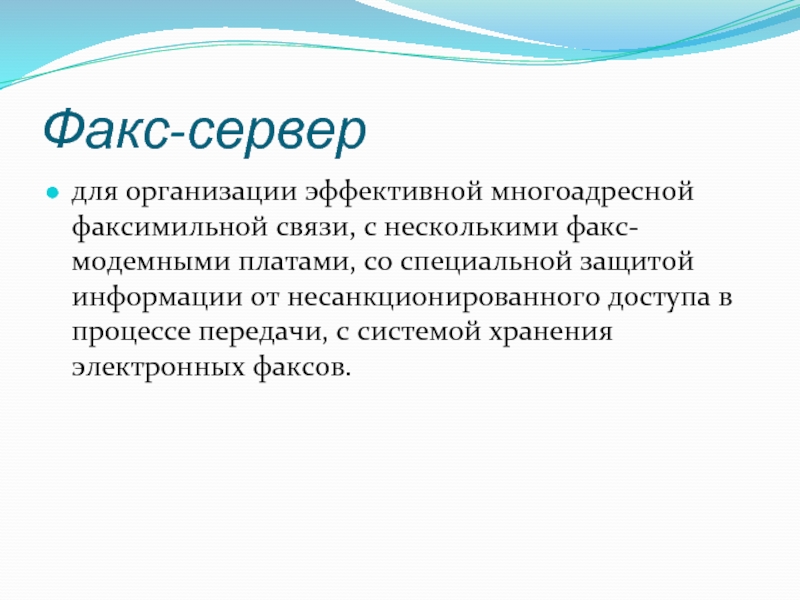 Факс-сервер

для организации эффективной многоадресной факсимильной связи, с несколькими факс-модемными платами, со специальной защитой информации от несанкционированного доступа в процессе передачи, с системой хранения электронных факсов.